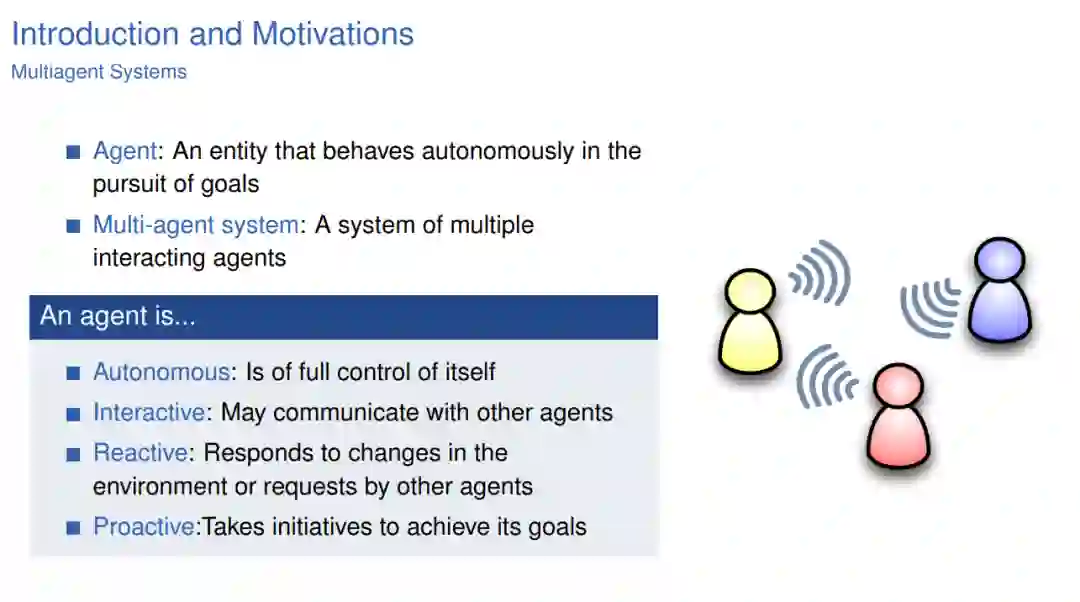 Introduction and Motivations
Multiagent Systems

Agent: An entity that behaves autonomously in the pursuit of goals

Multi-agent system: A system of multiple interacting agents

An agent is...

Autonomous: Is of full control of itself

Interactive: May communicate with other agents

Reactive: Responds to changes in the environment or requests by other agents

Proactive:Takes initiatives to achieve its goals